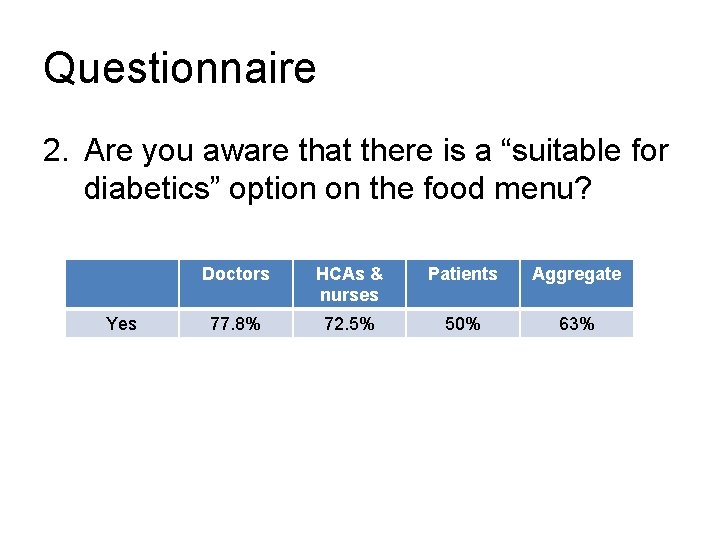 Questionnaire

2. Are you aware that there is a “suitable for diabetics” option on the food menu?

| | Doctors | HCAs & nurses | Patients | Aggregate |
|---|---|---|---|---|
| Yes | 77.8% | 72.5% | 50% | 63% |